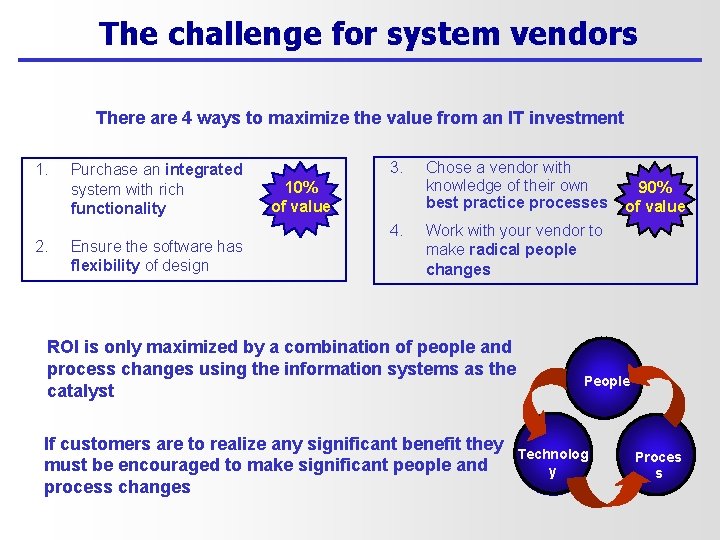 The challenge for system vendors

There are 4 ways to maximize the value from an IT investment

1. Purchase an integrated system with rich functionality

2. Ensure the software has flexibility of design

10% of value

3. Chose a vendor with knowledge of their own best practice processes

4. Work with your vendor to make radical people changes

90% of value

ROI is only maximized by a combination of people and process changes using the information systems as the catalyst

If customers are to realize any significant benefit they must be encouraged to make significant people and process changes

People

Technolog y

Proces s